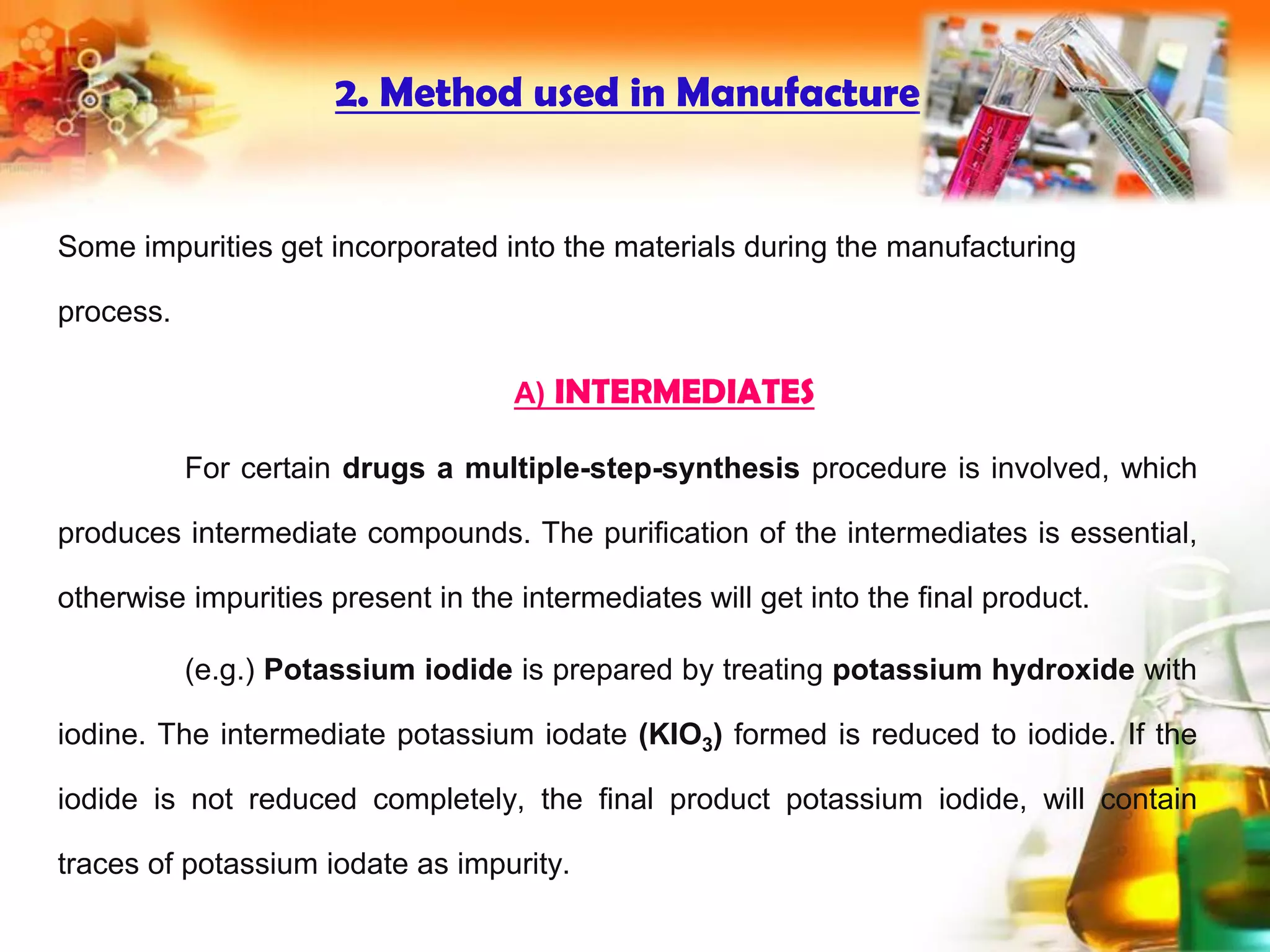 2. Method used in Manufacture

Some impurities get incorporated into the materials during the manufacturing process.

A) INTERMEDIATES

For certain drugs a multiple-step-synthesis procedure is involved, which produces intermediate compounds. The purification of the intermediates is essential, otherwise impurities present in the intermediates will get into the final product.

(e.g.) Potassium iodide is prepared by treating potassium hydroxide with iodine. The intermediate potassium iodate ($KIO_3$) formed is reduced to iodide. If the iodide is not reduced completely, the final product potassium iodide, will contain traces of potassium iodate as impurity.